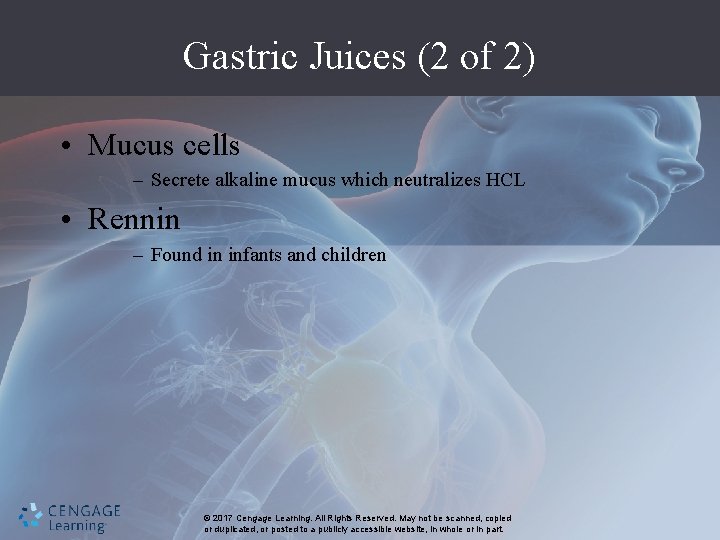 Gastric Juices (2 of 2)

• Mucus cells
– Secrete alkaline mucus which neutralizes HCL

• Rennin
– Found in infants and children

CENGAGE Learning

© 2017 Cengage Learning. All Rights Reserved. May not be scanned, copied or duplicated, or posted to a publicly accessible website, in whole or in part.